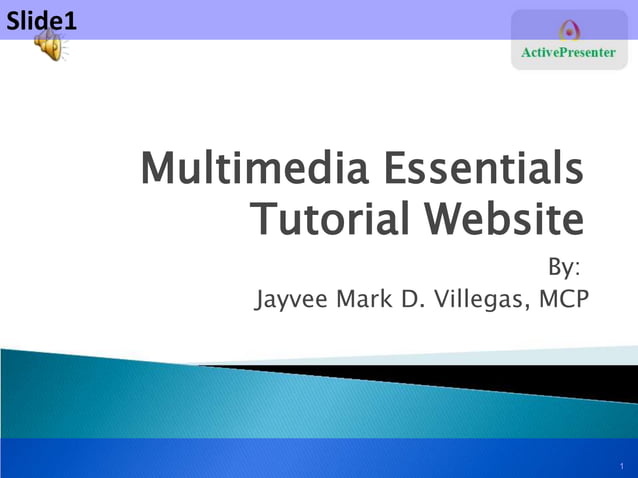 Slide1

ActivePresenter

Multimedia Essentials Tutorial Website

By:
Jayvee Mark D. Villegas, MCP

1